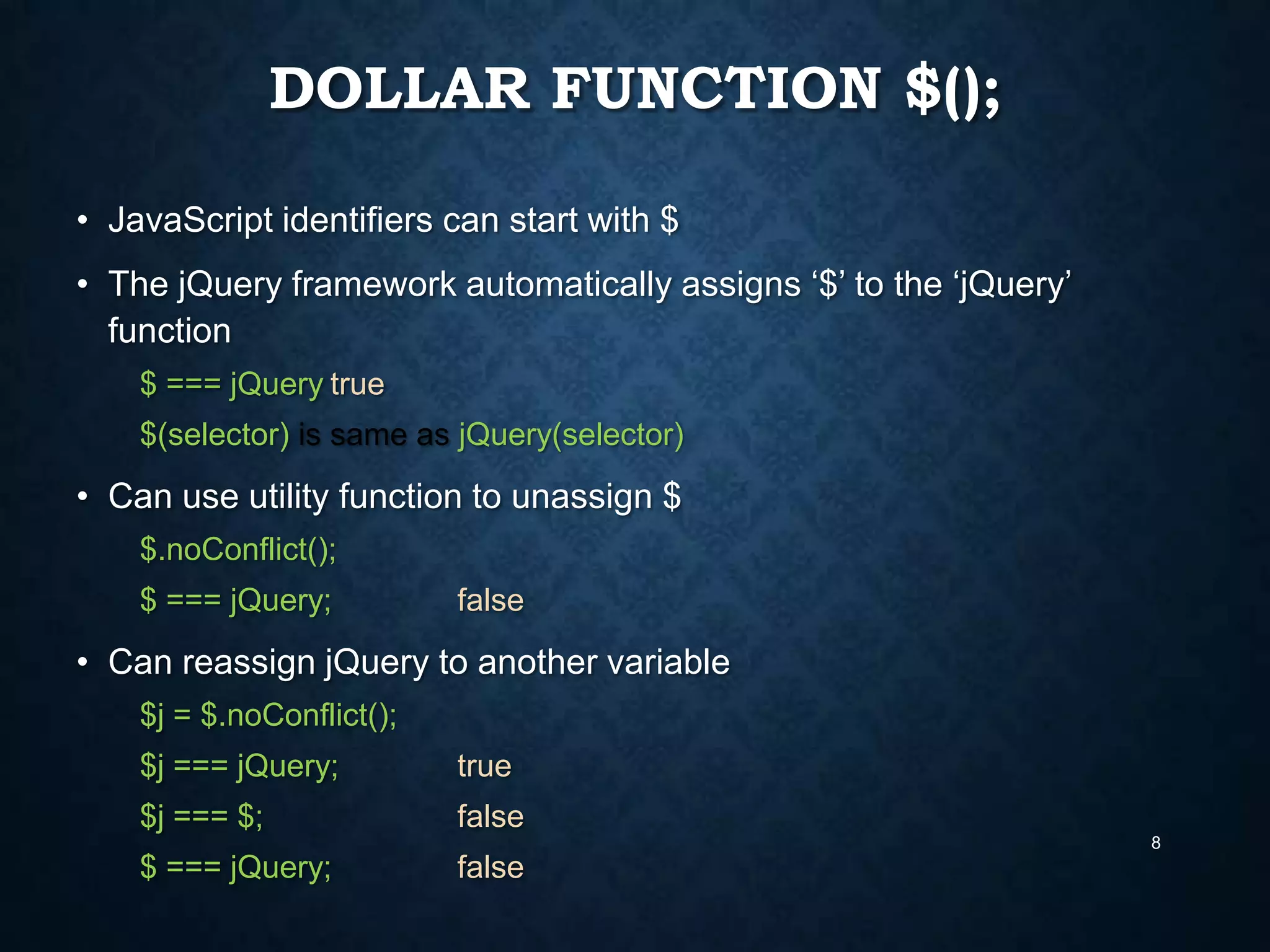 DOLLAR FUNCTION \$();

• JavaScript identifiers can start with \$

• The jQuery framework automatically assigns '\$' to the 'jQuery' function

\$ === jQuery true

\$(selector) is same as jQuery(selector)

• Can use utility function to unassign \$

\$.noConflict();

\$ === jQuery; false

• Can reassign jQuery to another variable

\$j = \$.noConflict();

\$j === jQuery; true

\$j === \$; false

\$ === jQuery; false

8